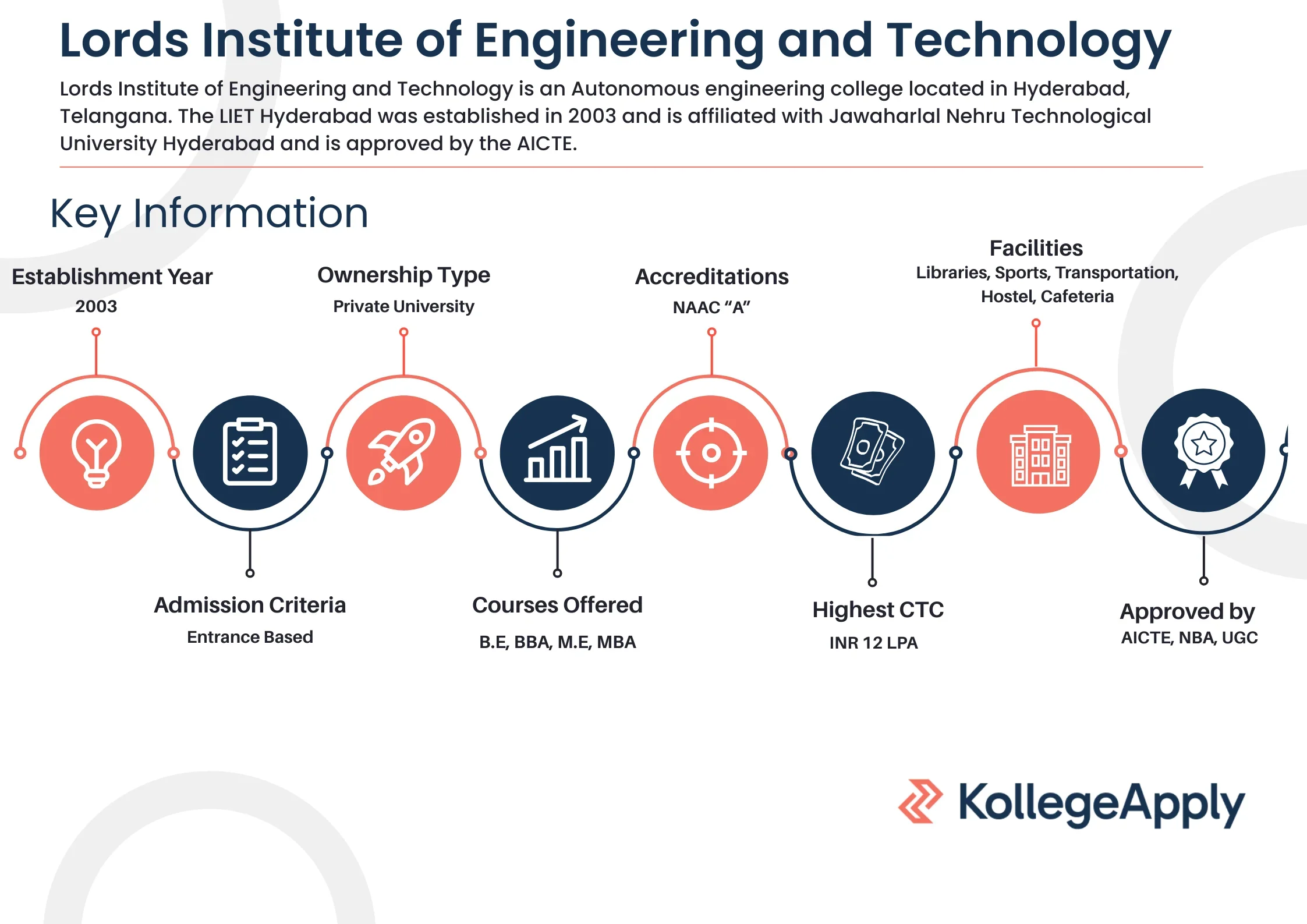 Lords Institute of Engineering and Technology

Lords Institute of Engineering and Technology is an Autonomous engineering college located in Hyderabad, Telangana. The LIET Hyderabad was established in 2003 and is affiliated with Jawaharlal Nehru Technological University Hyderabad and is approved by the AICTE.

Key Information

Establishment Year
2003

Ownership Type
Private University

Accreditations
NAAC “A”

Facilities
Libraries, Sports, Transportation, Hostel, Cafeteria

Admission Criteria
Entrance Based

Courses Offered
B.E, BBA, M.E, MBA

Highest CTC
INR 12 LPA

Approved by
AICTE, NBA, UGC

KollegeApply